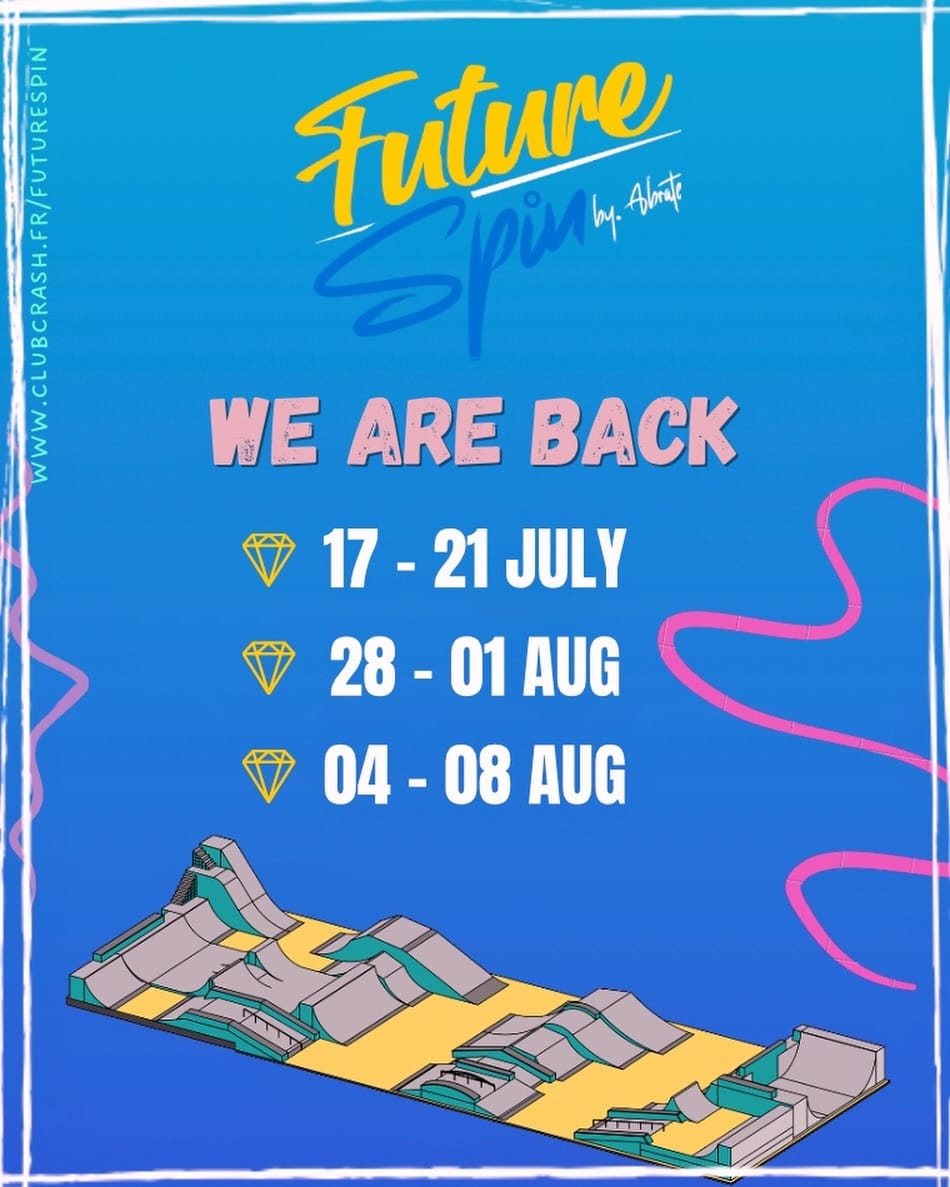 WWW.CLUBCRASH.FR/FUTURESPIN

Future Spin by. Abrate

WE ARE BACK

17 - 21 JULY

28 - 01 AUG

04 - 08 AUG